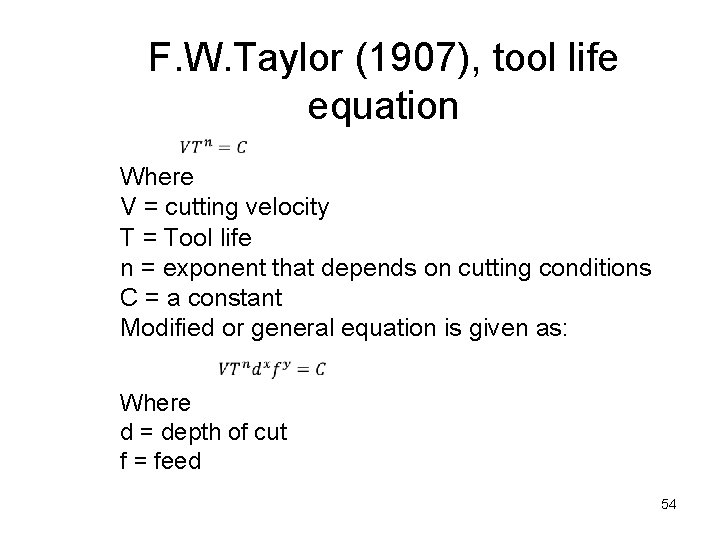 F.W.Taylor (1907), tool life equation

$VT^n = C$

Where
V = cutting velocity
T = Tool life
n = exponent that depends on cutting conditions
C = a constant
Modified or general equation is given as:

$VT^n d^x f^y = C$

Where
d = depth of cut
f = feed

54